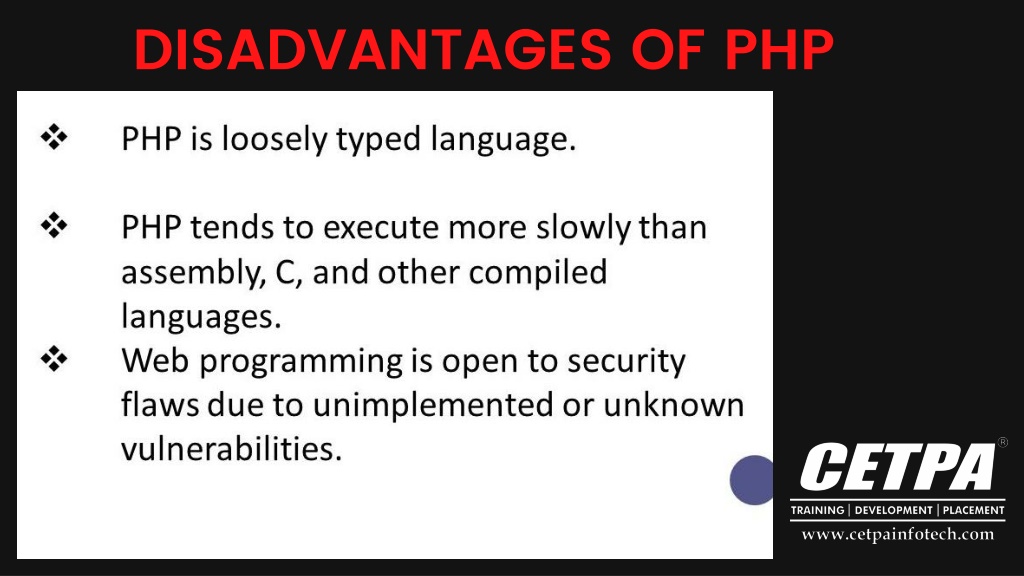 DISADVANTAGES OF PHP

❖ PHP is loosely typed language.

❖ PHP tends to execute more slowly than assembly, C, and other compiled languages.

❖ Web programming is open to security flaws due to unimplemented or unknown vulnerabilities.

CETPA®

TRAINING | DEVELOPMENT | PLACEMENT

www.cetpainfotech.com